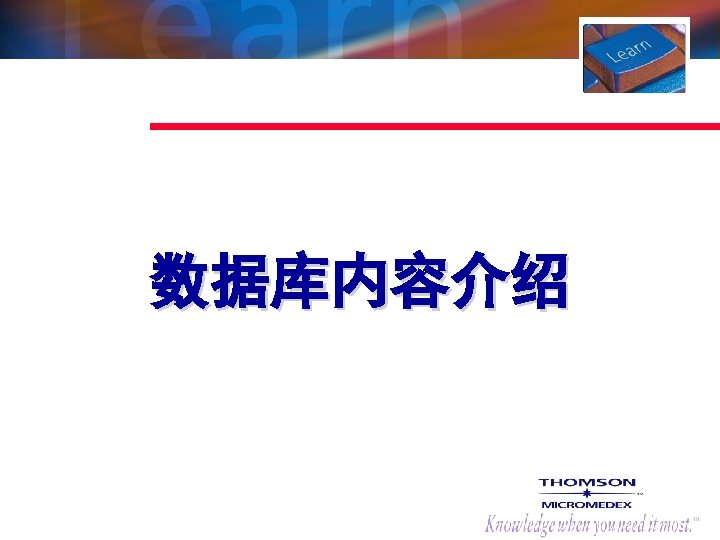 Learn

Learn

数据库内容介绍

THOMSON
MICROMEDEX
Knowledge when you need it most.™